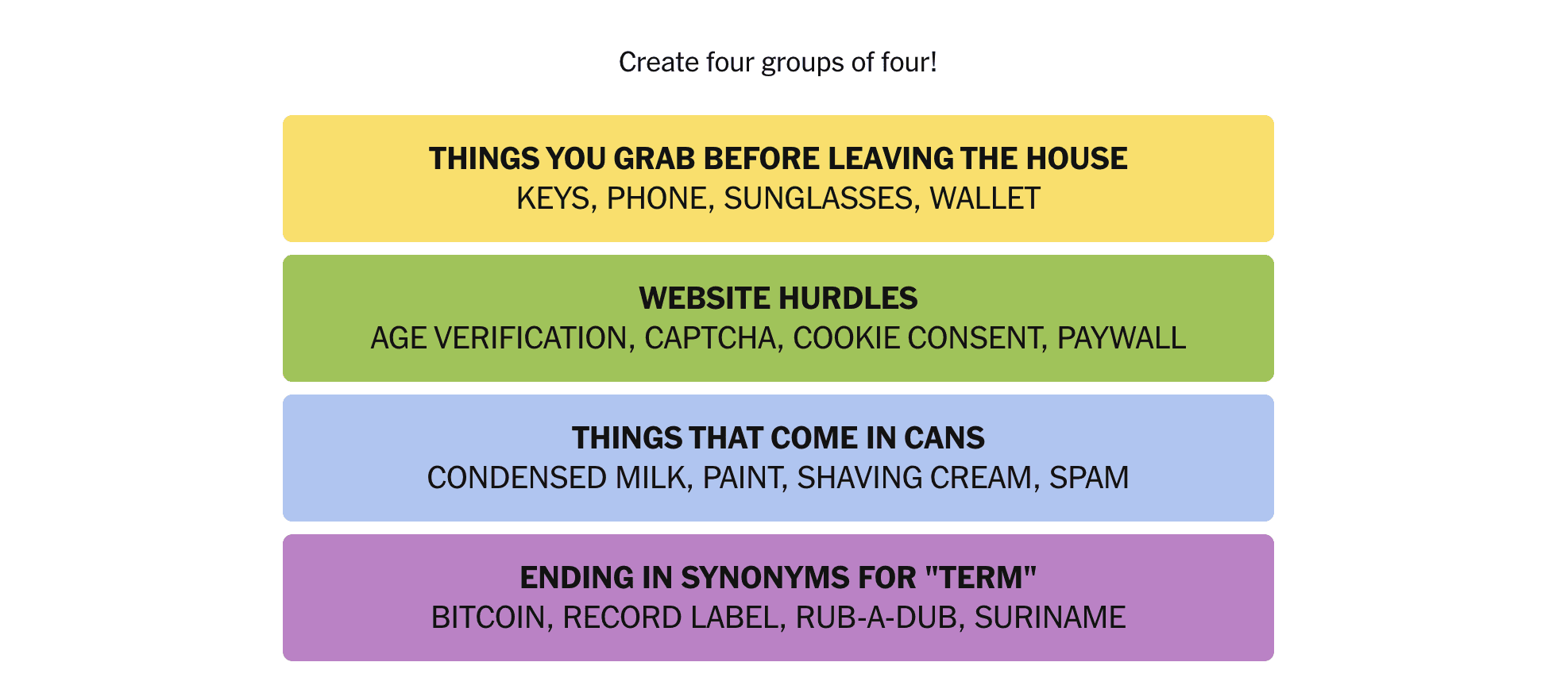 Create four groups of four!

THINGS YOU GRAB BEFORE LEAVING THE HOUSE
KEYS, PHONE, SUNGLASSES, WALLET

WEBSITE HURDLES
AGE VERIFICATION, CAPTCHA, COOKIE CONSENT, PAYWALL

THINGS THAT COME IN CANS
CONDENSED MILK, PAINT, SHAVING CREAM, SPAM

ENDING IN SYNONYMS FOR "TERM"
BITCOIN, RECORD LABEL, RUB-A-DUB, SURINAME